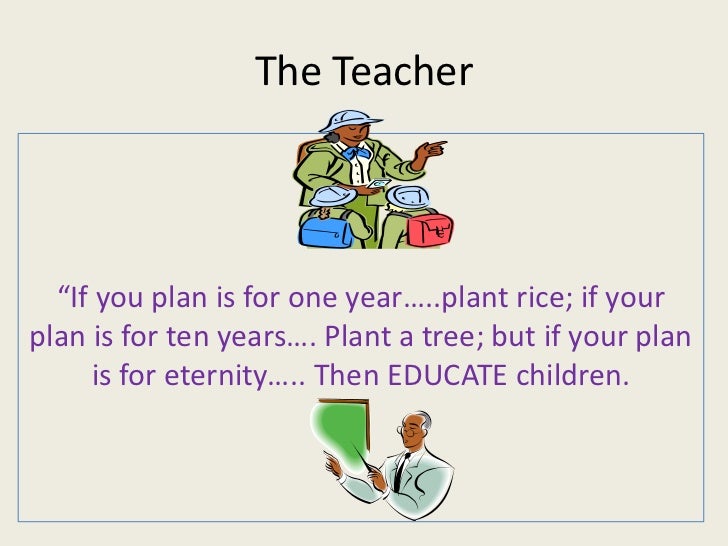 The Teacher

“If you plan is for one year…..plant rice; if your plan is for ten years…. Plant a tree; but if your plan is for eternity….. Then EDUCATE children.